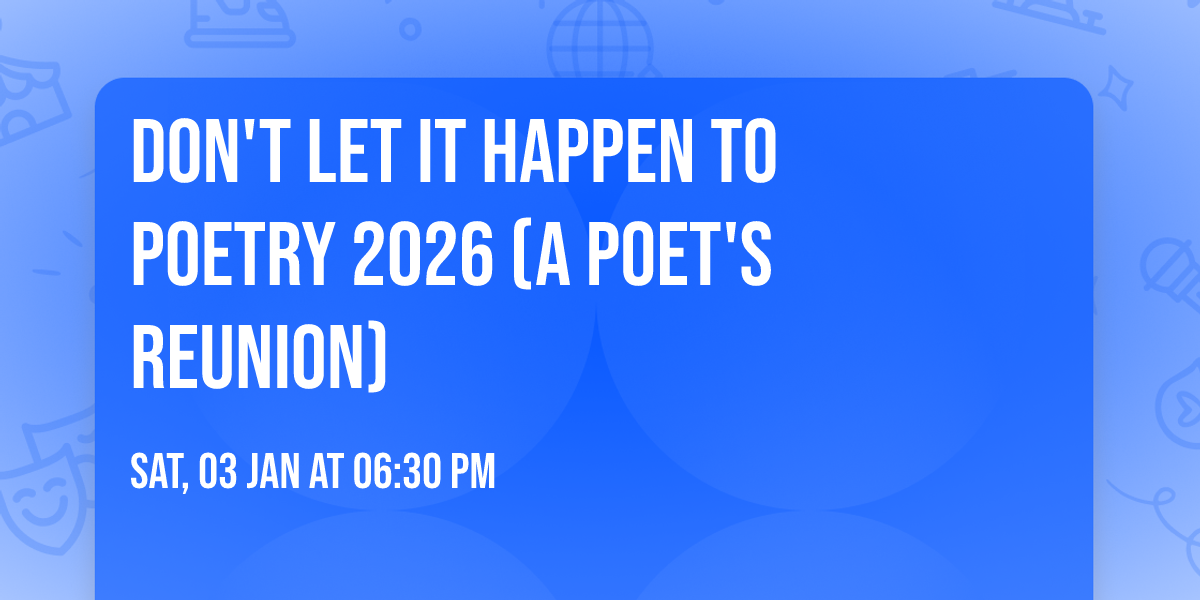 DON'T LET IT HAPPEN TO POETRY 2026 (A POET'S REUNION)

SAT, 03 JAN AT 06:30 PM